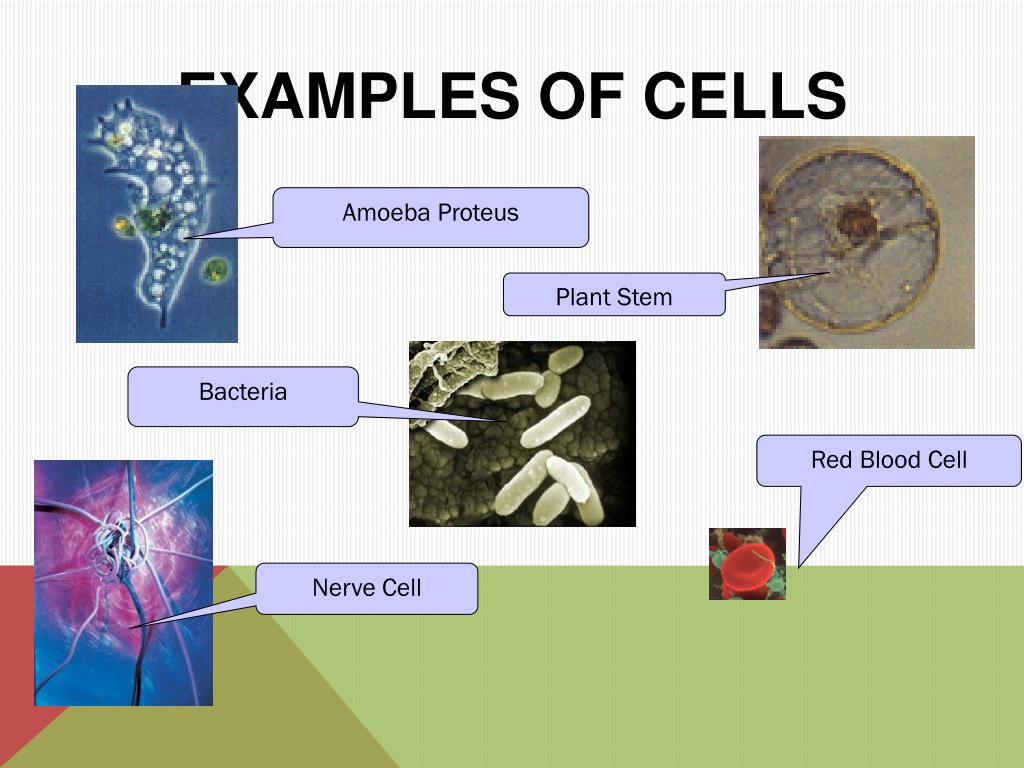 EXAMPLES OF CELLS

Amoeba Proteus

Plant Stem

Bacteria

Red Blood Cell

Nerve Cell